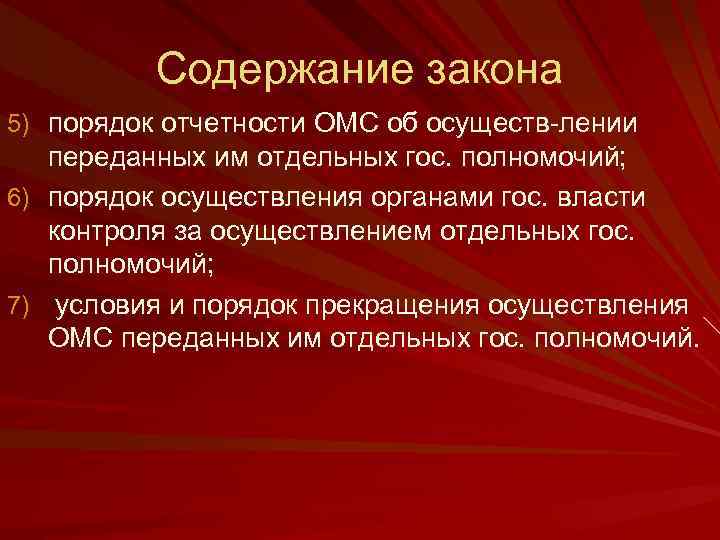 Содержание закона

5) порядок отчетности ОМС об осуществ-лении переданных им отдельных гос. полномочий;

6) порядок осуществления органами гос. власти контроля за осуществлением отдельных гос. полномочий;

7) условия и порядок прекращения осуществления ОМС переданных им отдельных гос. полномочий.